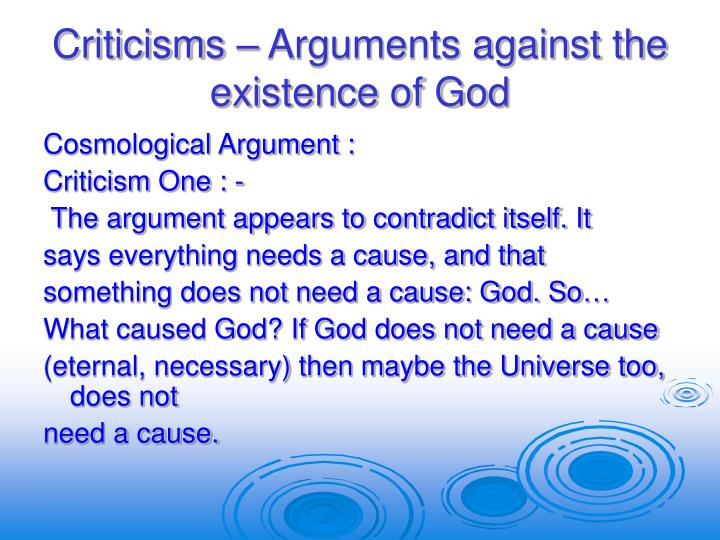 Criticisms – Arguments against the existence of God

Cosmological Argument :

Criticism One : -

The argument appears to contradict itself. It says everything needs a cause, and that something does not need a cause: God. So… What caused God? If God does not need a cause (eternal, necessary) then maybe the Universe too, does not need a cause.